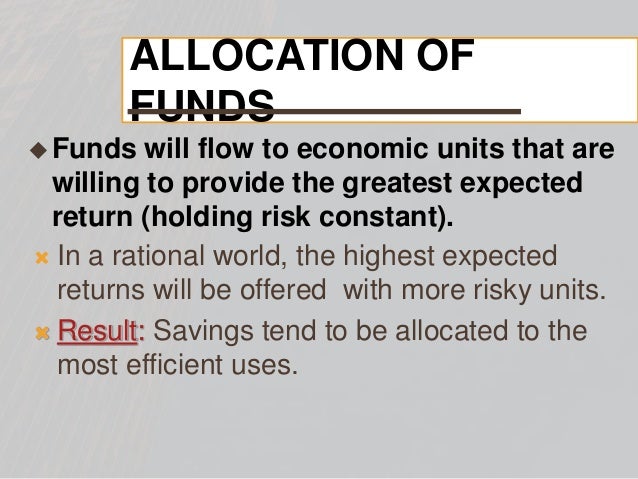 ALLOCATION OF FUNDS

Funds will flow to economic units that are willing to provide the greatest expected return (holding risk constant).

In a rational world, the highest expected returns will be offered  with more risky units.

Result: Savings tend to be allocated to the most efficient uses.